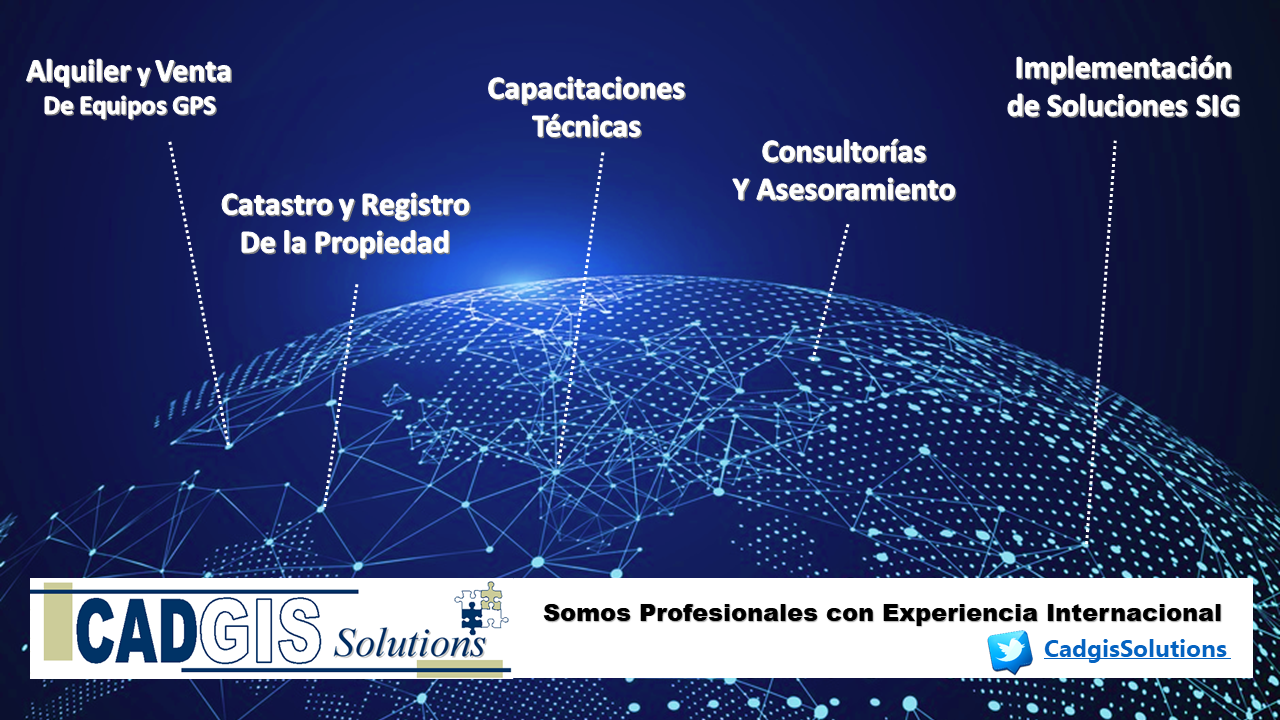 Alquiler y Venta
De Equipos GPS

Catastro y Registro
De la Propiedad

Capacitaciones
Técnicas

Consultorías
Y Asesoramiento

Implementación
de Soluciones SIG

CADGIS Solutions

Somos Profesionales con Experiencia Internacional

CadgisSolutions